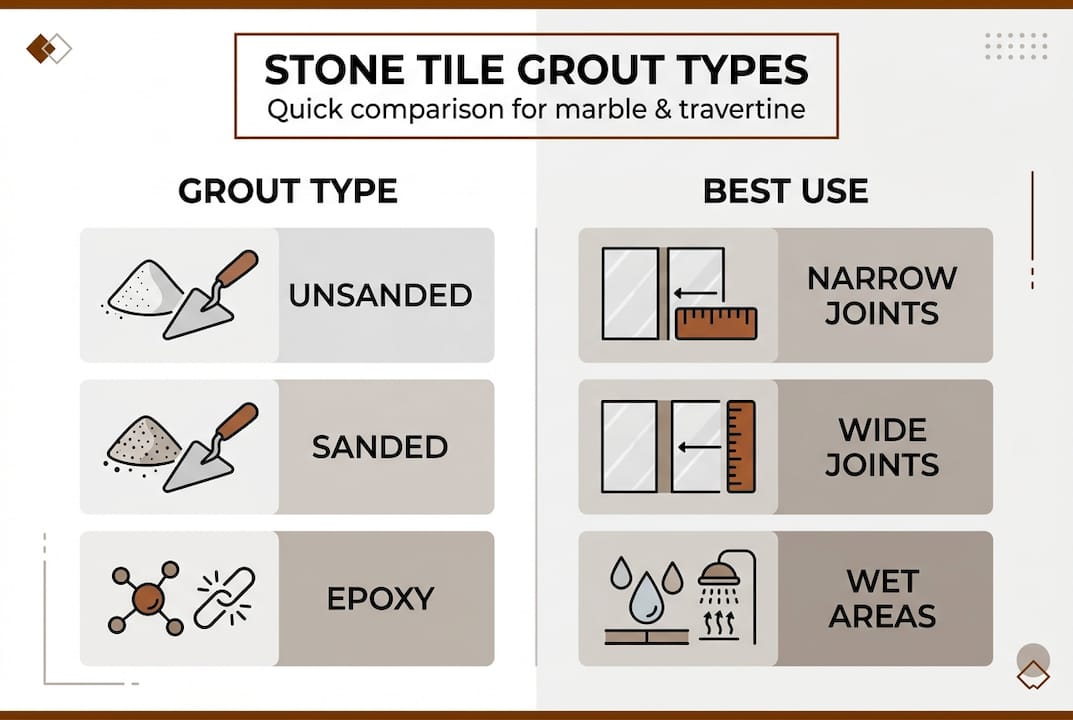 STONE TILE GROUT TYPES
Quick comparison for marble & travertine

GROUT TYPE

UNSANDED

SANDED

EPOXY

BEST USE

NARROW JOINTS

WIDE JOINTS

WET AREAS